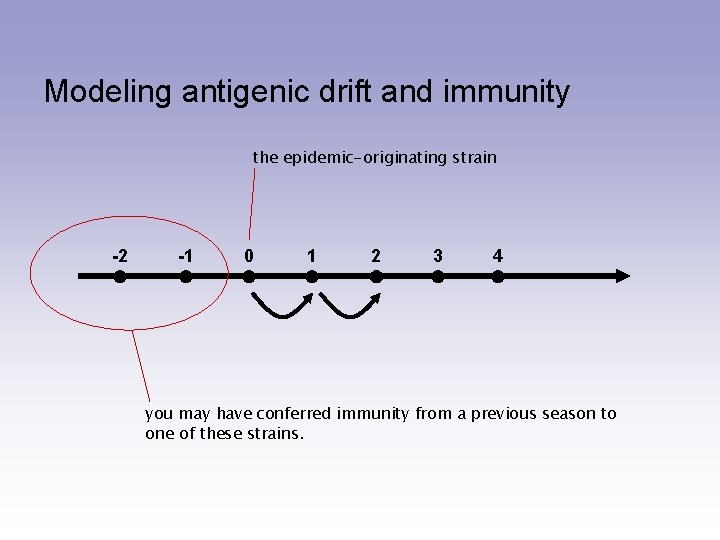 Modeling antigenic drift and immunity

the epidemic-originating strain

-2 -1 0 1 2 3 4

you may have conferred immunity from a previous season to one of these strains.